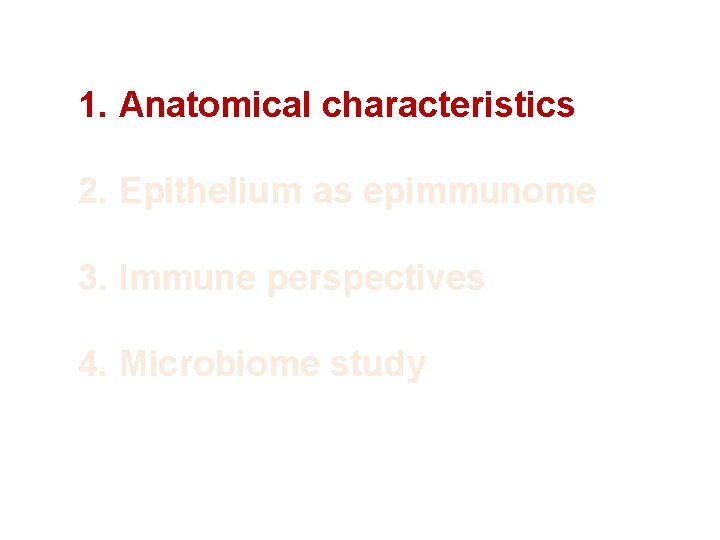 1. Anatomical characteristics

2. Epithelium as epimmunome

3. Immune perspectives

4. Microbiome study